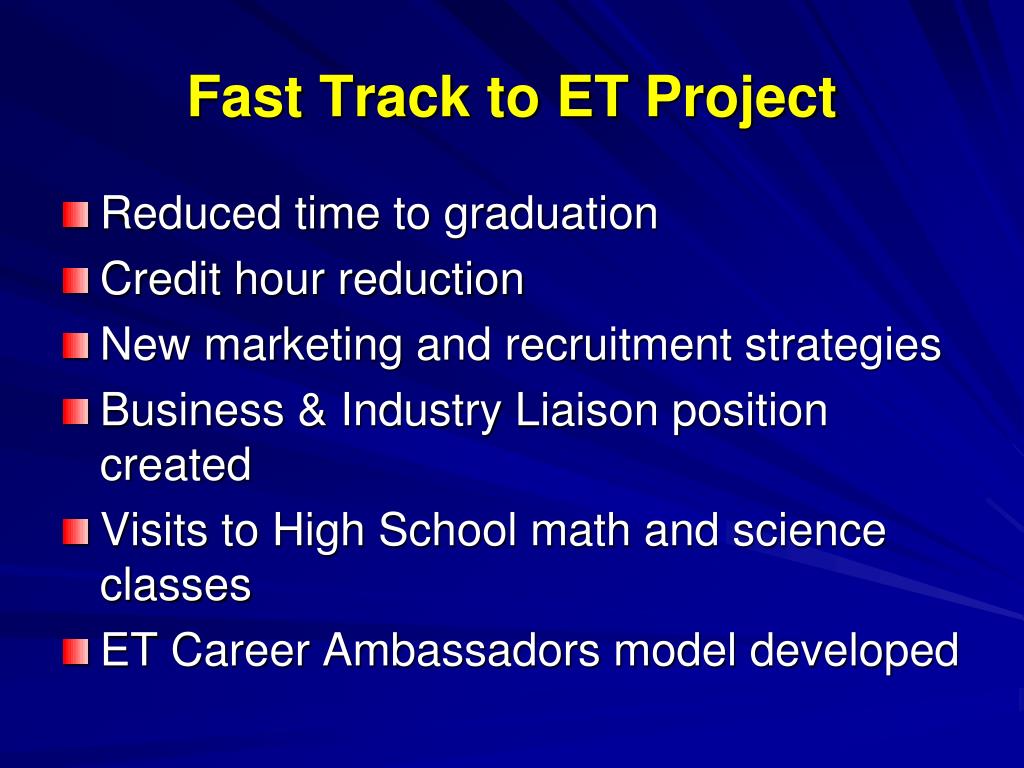 Fast Track to ET Project

Reduced time to graduation
Credit hour reduction
New marketing and recruitment strategies
Business & Industry Liaison position created
Visits to High School math and science classes
ET Career Ambassadors model developed